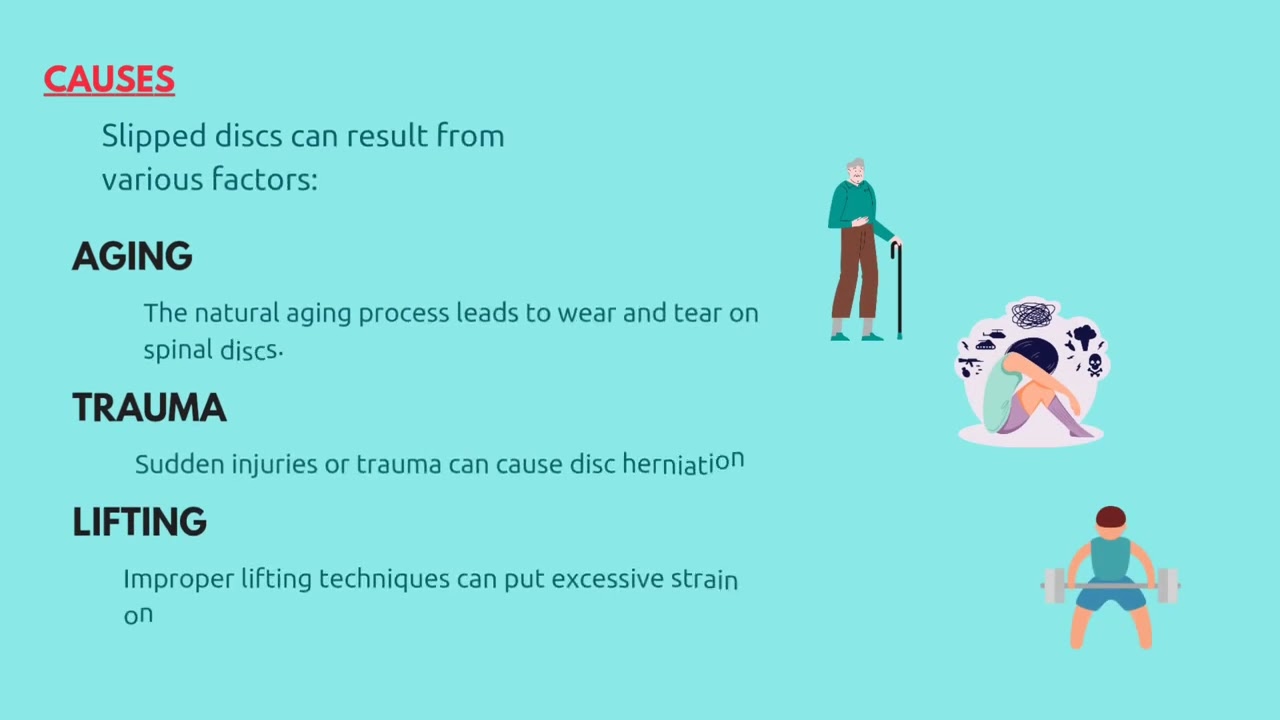 CAUSES

Slipped discs can result from various factors:

AGING

The natural aging process leads to wear and tear on spinal discs.

TRAUMA

Sudden injuries or trauma can cause disc herniation

LIFTING

Improper lifting techniques can put excessive strain on